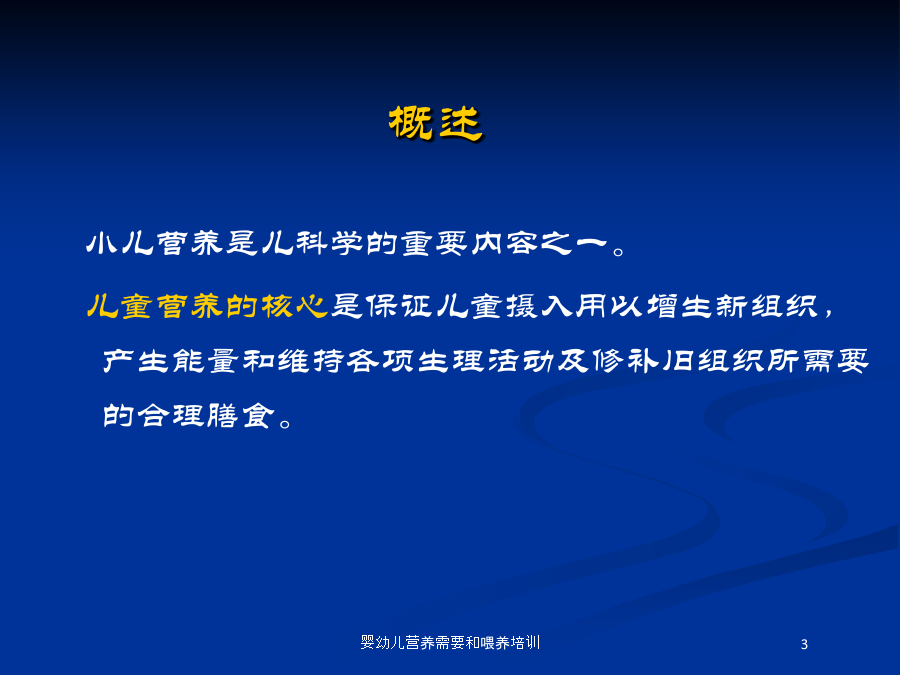 概述

小儿营养是儿科学的重要内容之一。

儿童营养的核心是保证儿童摄入用以增生新组织，产生能量和维持各项生理活动及修补旧组织所需要的合理膳食。

婴幼儿营养需要和喂养培训

3